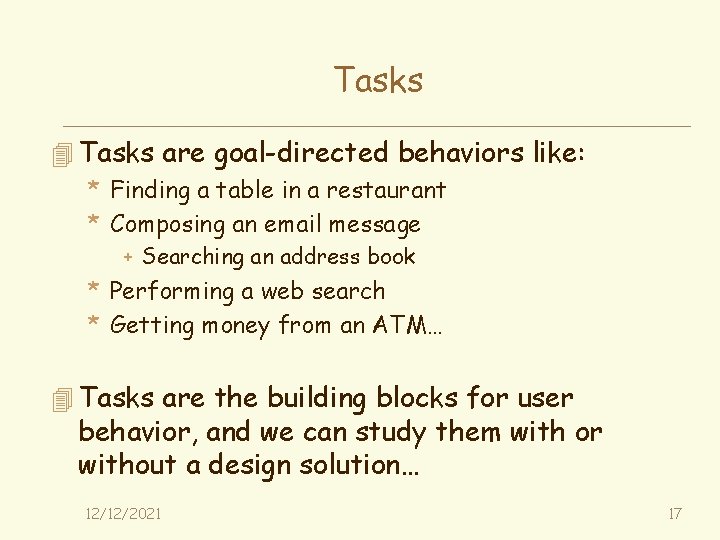 Tasks

Tasks are goal-directed behaviors like:

* Finding a table in a restaurant
* Composing an email message
  + Searching an address book
* Performing a web search
* Getting money from an ATM…

Tasks are the building blocks for user behavior, and we can study them with or without a design solution…

12/12/2021

17